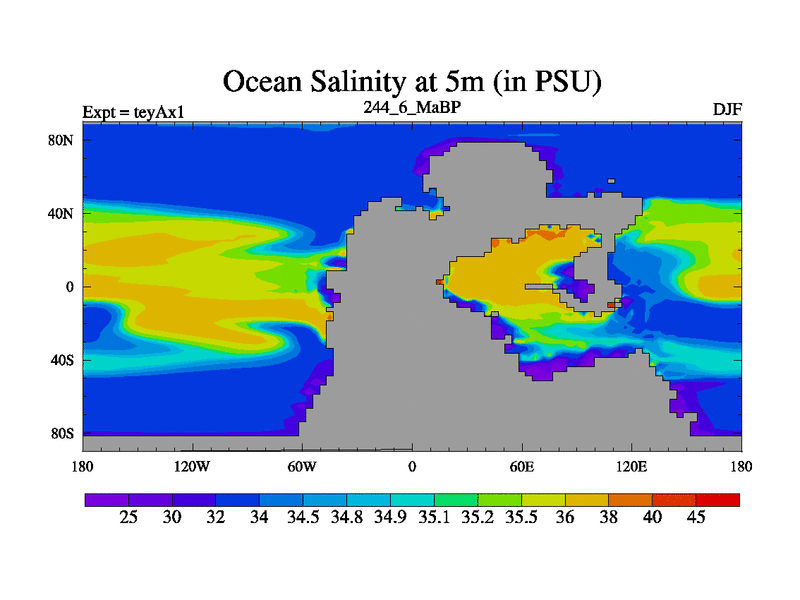 Ocean Salinity at 5m (in PSU)
Expt = teyAx1
244_6_MaBP
DJF

80N
40N
0
40S
80S

180
120W
60W
0
60E
120E
180

25 30 32 34 34.5 34.8 34.9 35.1 35.2 35.5 36 38 40 45